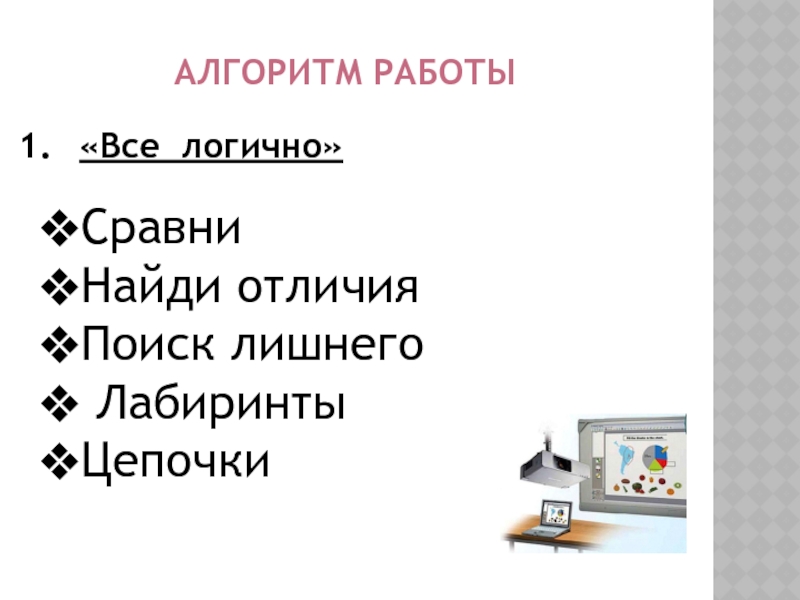 АЛГОРИТМ РАБОТЫ

1. «Все логично»

❖Сравни
❖Найди отличия
❖Поиск лишнего
❖ Лабиринты
❖Цепочки